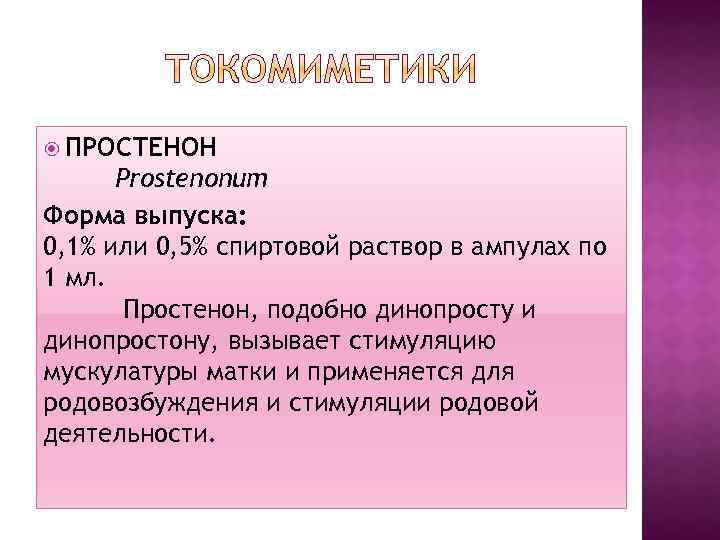 ТОКОМИМЕТИКИ

ПРОСТЕНОН
Prostenonum

Форма выпуска:
0,1% или 0,5% спиртовой раствор в ампулах по 1 мл.

Простенон, подобно динопросту и динопростону, вызывает стимуляцию мускулатуры матки и применяется для родовозбуждения и стимуляции родовой деятельности.